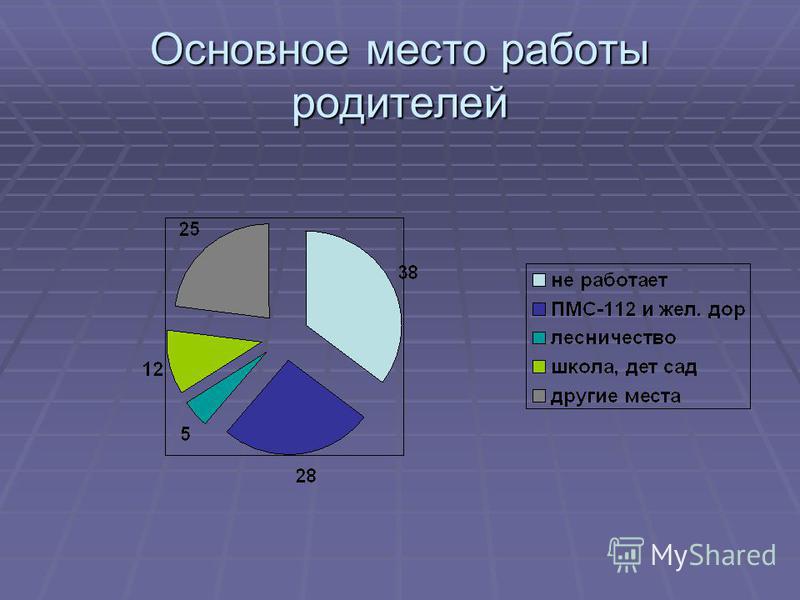 Основное место работы родителей

25
38
12
5
28

не работает
ПМС-112 и жел. дор
лесничество
школа, дет сад
другие места

MyShared